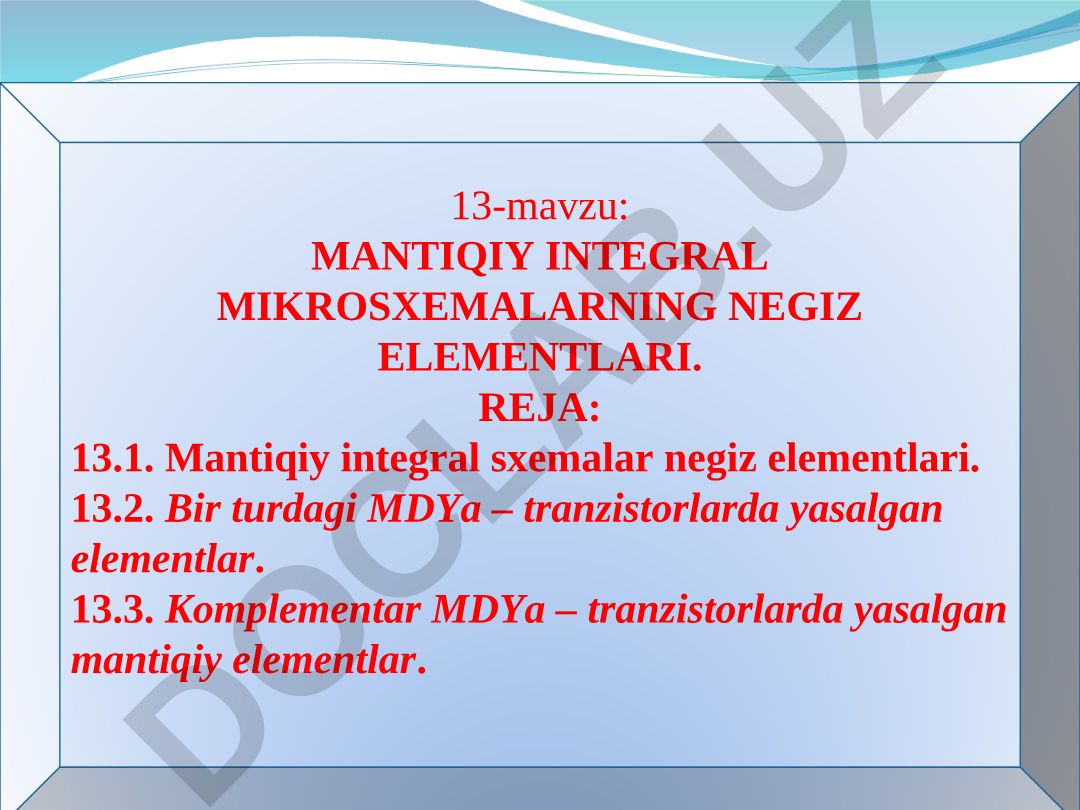 13-mavzu:
MANTIQIY INTEGRAL MIKROSXEMALARNING NEGIZ ELEMENTLARI.
REJA:
13.1. Mantiqiy integral sxemalar negiz elementlari.
13.2. Bir turdagi MDYa – tranzistorlarda yasalgan elementlar.
13.3. Komplementar MDYa – tranzistorlarda yasalgan mantiqiy elementlar.

DOCLAB.UZ